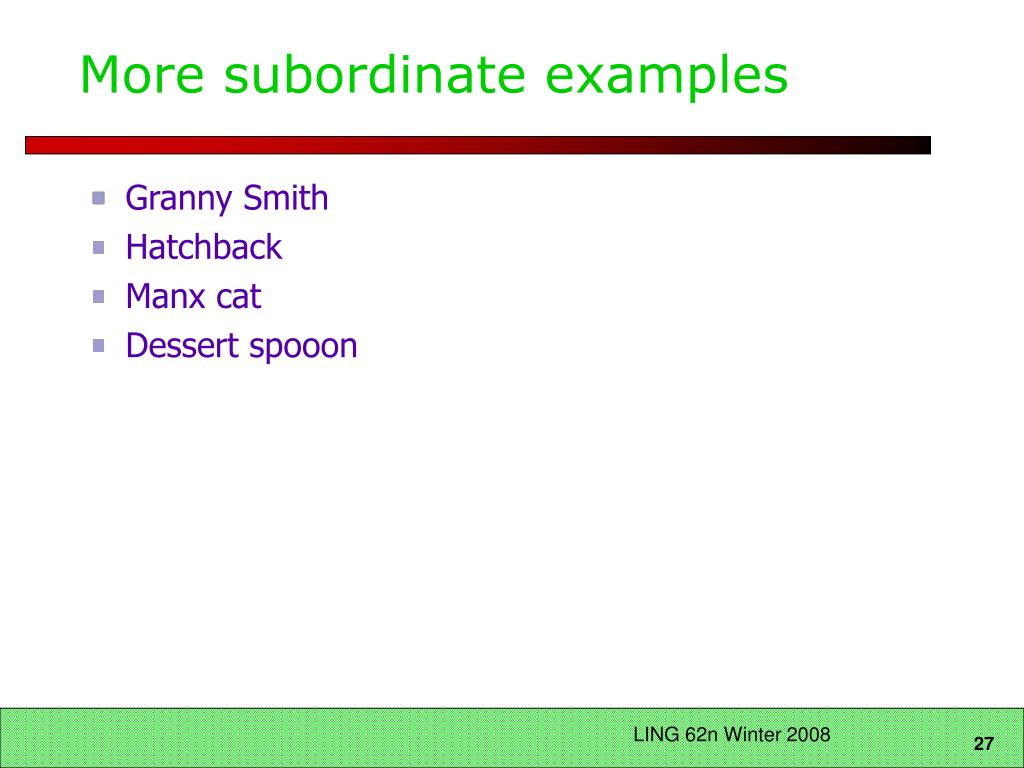 More subordinate examples

- Granny Smith
- Hatchback
- Manx cat
- Dessert spooon

LING 62n Winter 2008

27